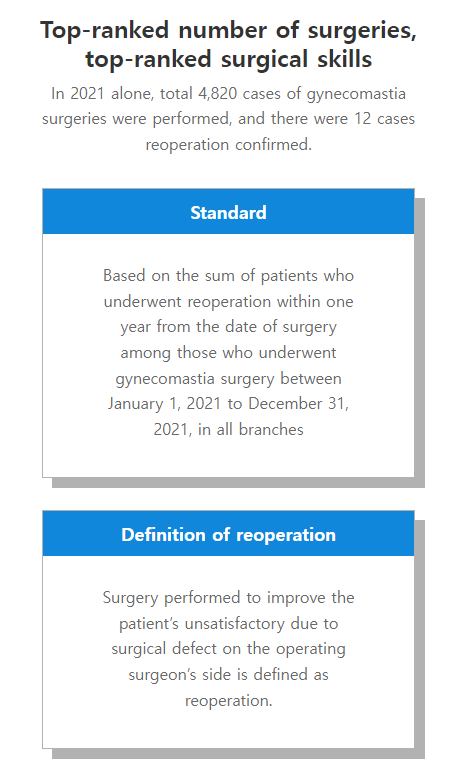 Top-ranked number of surgeries, top-ranked surgical skills

In 2021 alone, total 4,820 cases of gynecomastia surgeries were performed, and there were 12 cases reoperation confirmed.

Standard

Based on the sum of patients who underwent reoperation within one year from the date of surgery among those who underwent gynecomastia surgery between January 1, 2021 to December 31, 2021, in all branches

Definition of reoperation

Surgery performed to improve the patient's unsatisfactory due to surgical defect on the operating surgeon's side is defined as reoperation.